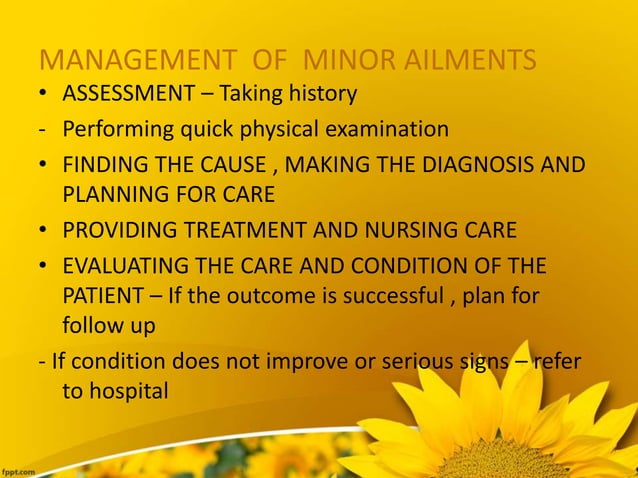 MANAGEMENT OF MINOR AILMENTS

• ASSESSMENT – Taking history

- Performing quick physical examination

• FINDING THE CAUSE , MAKING THE DIAGNOSIS AND PLANNING FOR CARE

• PROVIDING TREATMENT AND NURSING CARE

• EVALUATING THE CARE AND CONDITION OF THE PATIENT – If the outcome is successful , plan for follow up

- If condition does not improve or serious signs – refer to hospital

fppt.com